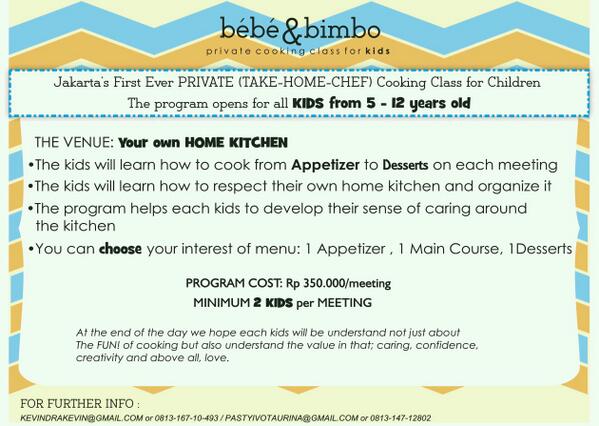 bébé&bimbo
private cooking class for kids

Jakarta's First Ever PRIVATE (TAKE-HOME-CHEF) Cooking Class for Children
The program opens for all KIDS from 5 - 12 years old

THE VENUE: Your own HOME KITCHEN
•The kids will learn how to cook from Appetizer to Desserts on each meeting
•The kids will learn how to respect their own home kitchen and organize it
•The program helps each kids to develop their sense of caring around the kitchen
•You can choose your interest of menu: 1 Appetizer , 1 Main Course, 1Desserts

PROGRAM COST: Rp 350.000/meeting
MINIMUM 2 KIDS per MEETING

At the end of the day we hope each kids will be understand not just about The FUN! of cooking but also understand the value in that; caring, confidence, creativity and above all, love.

FOR FURTHER INFO :
KEVINDRAKEVIN@GMAIL.COM or 0813-167-10-493 / PASTYIVOTAURINA@GMAIL.COM or 0813-147-12802